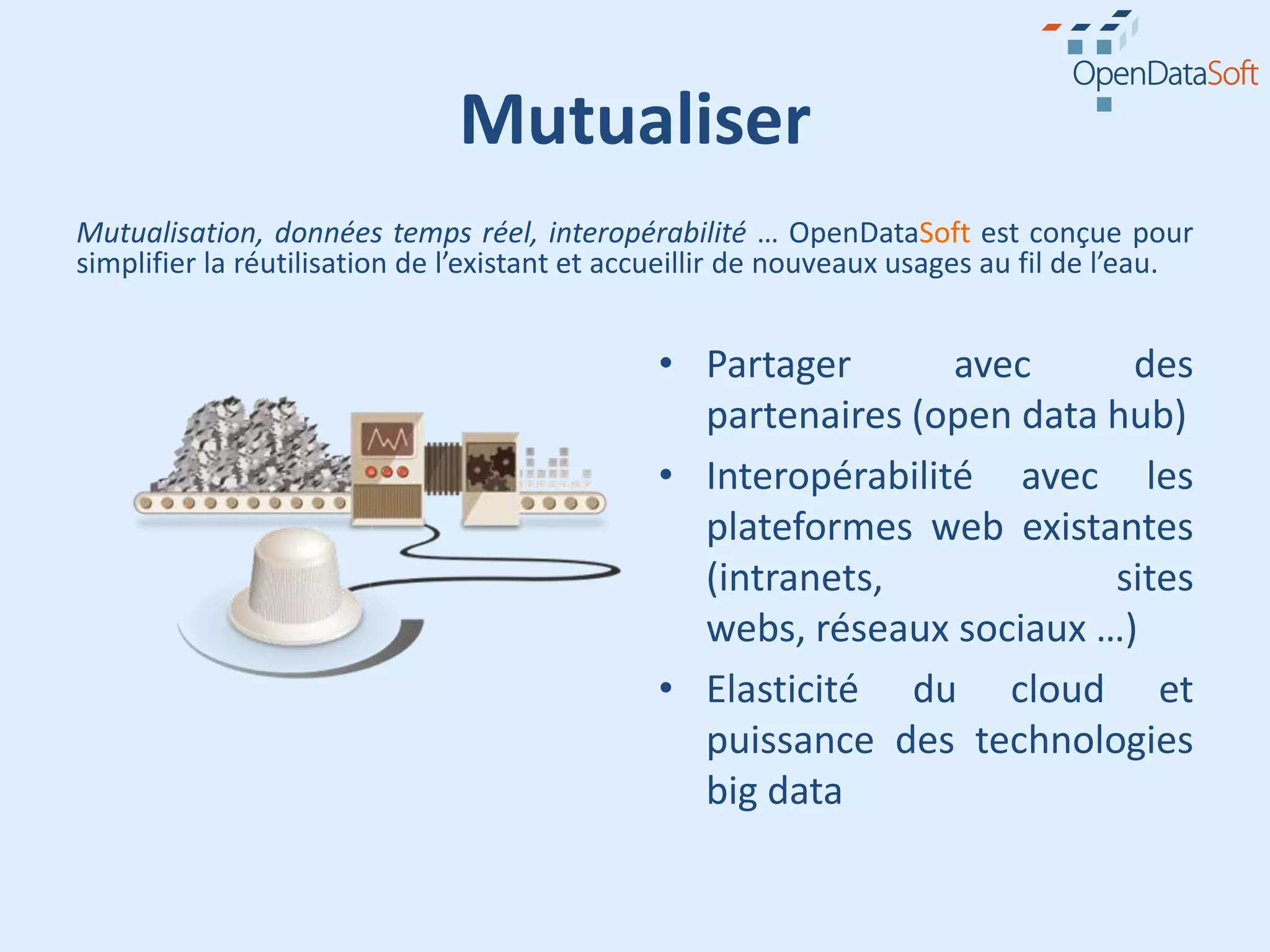 OpenDataSoft

Mutualiser

Mutualisation, données temps réel, interopérabilité … OpenDataSoft est conçue pour simplifier la réutilisation de l’existant et accueillir de nouveaux usages au fil de l’eau.

• Partager avec des partenaires (open data hub)
• Interopérabilité avec les plateformes web existantes (intranets, sites webs, réseaux sociaux …)
• Elasticité du cloud et puissance des technologies big data